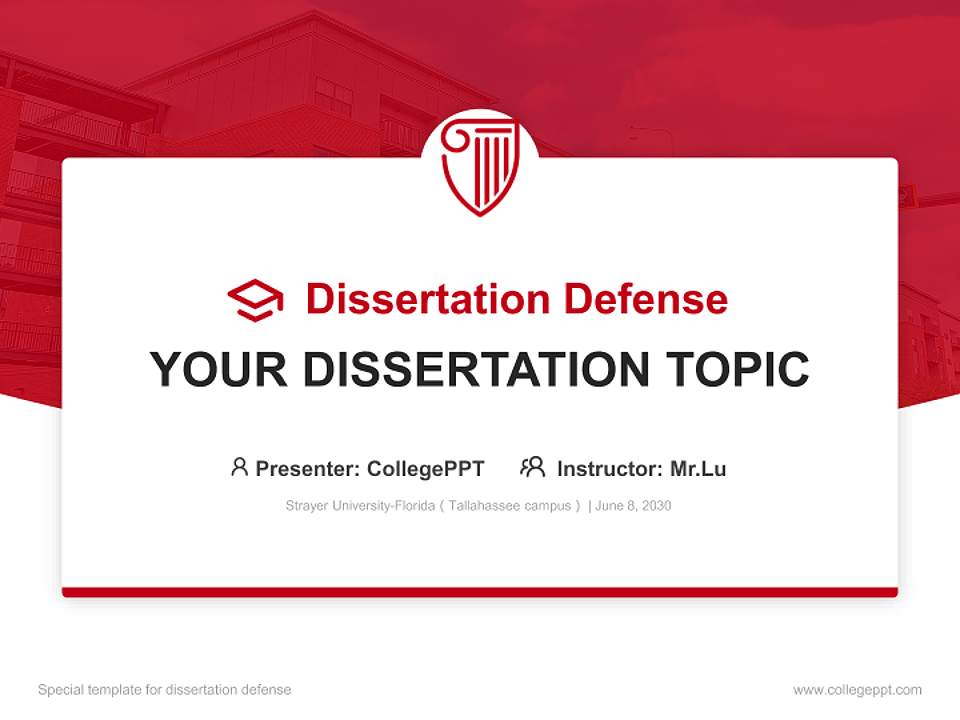 Dissertation Defense

YOUR DISSERTATION TOPIC

Presenter: CollegePPT Instructor: Mr.Lu

Strayer University-Florida ( Tallahassee campus ) | June 8, 2030

Special template for dissertation defense

www.collegeppt.com